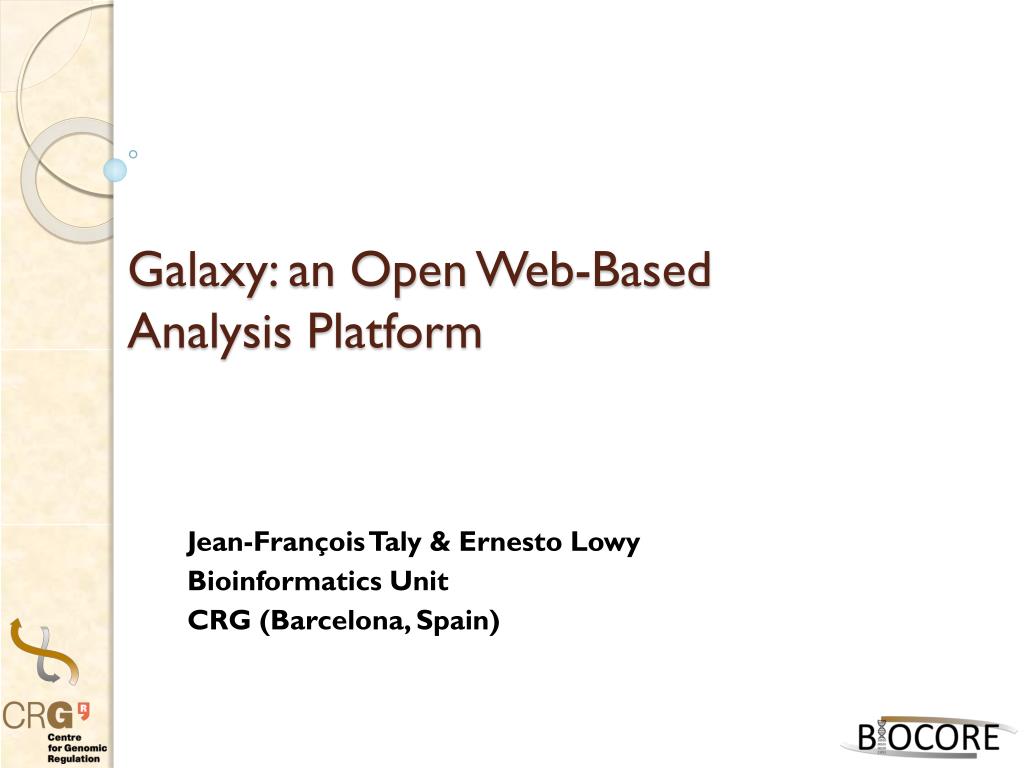 Galaxy: an Open Web-Based Analysis Platform

Jean-François Taly & Ernesto Lowy
Bioinformatics Unit
CRG (Barcelona, Spain)

CRG
Centre for Genomic Regulation

BIOCORE